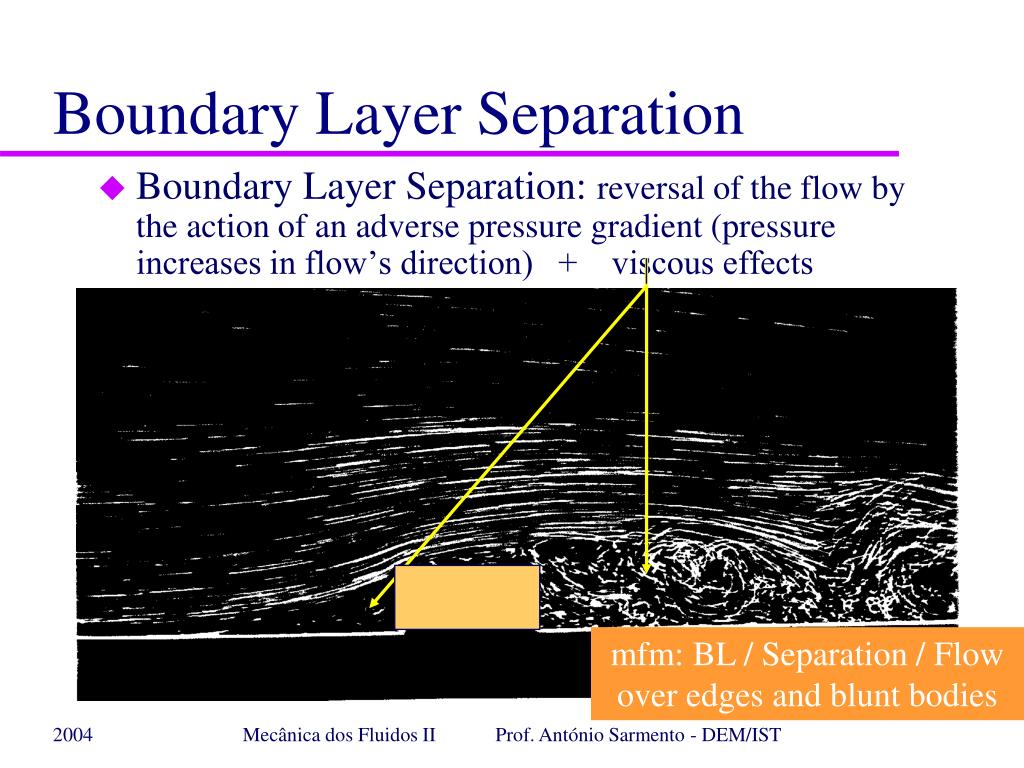 Boundary Layer Separation

Boundary Layer Separation: reversal of the flow by the action of an adverse pressure gradient (pressure increases in flow’s direction) + viscous effects

mfm: BL / Separation / Flow over edges and blunt bodies

2004 Mecânica dos Fluidos II Prof. António Sarmento - DEM/IST